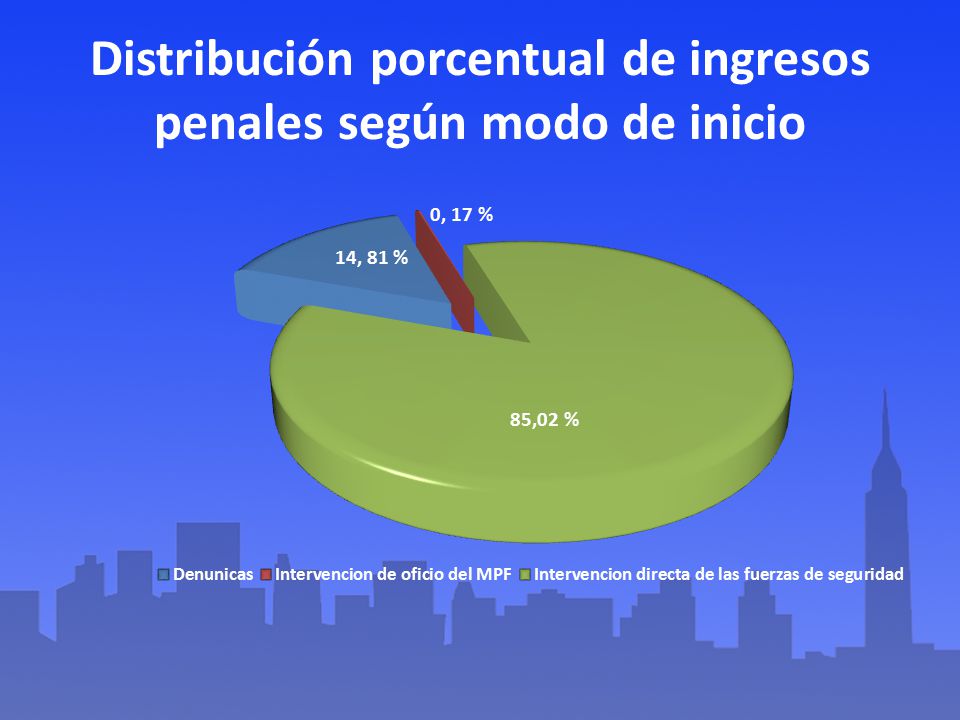 Distribución porcentual de ingresos penales según modo de inicio

0, 17 %

14, 81 %

85,02 %

Denunicas Intervencion de oficio del MPF Intervencion directa de las fuerzas de seguridad